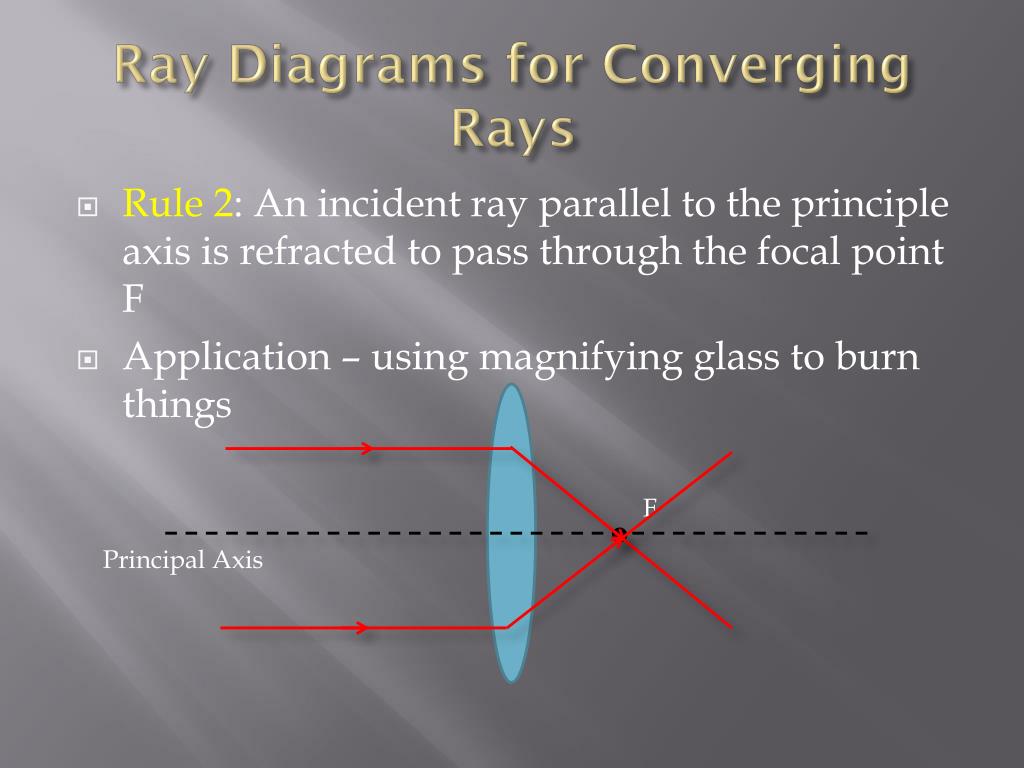 Ray Diagrams for Converging Rays

Rule 2: An incident ray parallel to the principle axis is refracted to pass through the focal point F

Application – using magnifying glass to burn things

F

Principal Axis